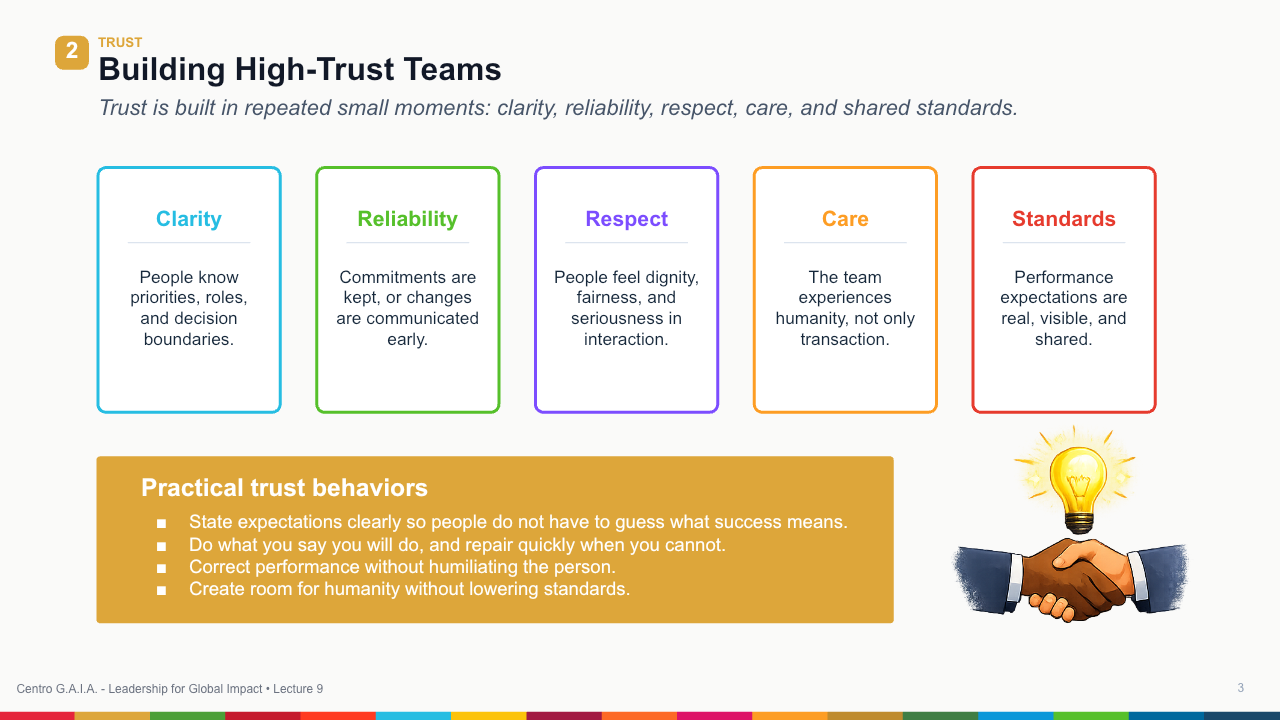 2 TRUST

Building High-Trust Teams

Trust is built in repeated small moments: clarity, reliability, respect, care, and shared standards.

Clarity

People know priorities, roles, and decision boundaries.

Reliability

Commitments are kept, or changes are communicated early.

Respect

People feel dignity, fairness, and seriousness in interaction.

Care

The team experiences humanity, not only transaction.

Standards

Performance expectations are real, visible, and shared.

Practical trust behaviors

■ State expectations clearly so people do not have to guess what success means.
■ Do what you say you will do, and repair quickly when you cannot.
■ Correct performance without humiliating the person.
■ Create room for humanity without lowering standards.

Centro G.A.I.A. - Leadership for Global Impact • Lecture 9

3